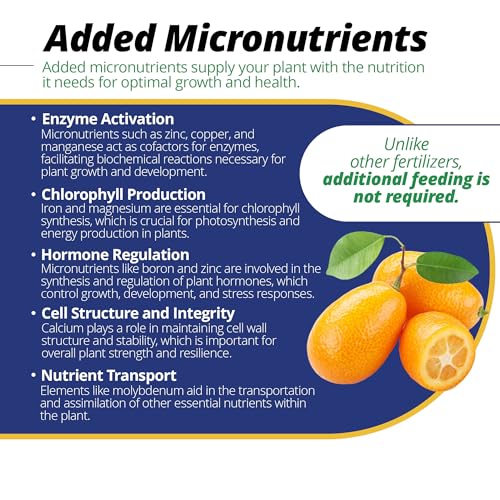 Added Micronutrients

Added micronutrients supply your plant with the nutrition it needs for optimal growth and health.

• Enzyme Activation
Micronutrients such as zinc, copper, and manganese act as cofactors for enzymes, facilitating biochemical reactions necessary for plant growth and development.

• Chlorophyll Production
Iron and magnesium are essential for chlorophyll synthesis, which is crucial for photosynthesis and energy production in plants.

• Hormone Regulation
Micronutrients like boron and zinc are involved in the synthesis and regulation of plant hormones, which control growth, development, and stress responses.

• Cell Structure and Integrity
Calcium plays a role in maintaining cell wall structure and stability, which is important for overall plant strength and resilience.

• Nutrient Transport
Elements like molybdenum aid in the transportation and assimilation of other essential nutrients within the plant.

Unlike other fertilizers, additional feeding is not required.